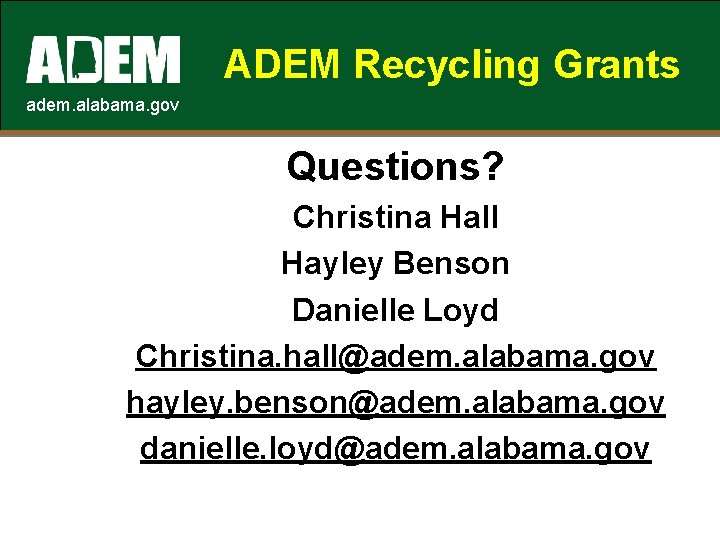 ADEM

adem.alabama.gov

ADEM Recycling Grants

Questions?

Christina Hall

Hayley Benson

Danielle Loyd

Christina.hall@adem.alabama.gov

hayley.benson@adem.alabama.gov

danielle.loyd@adem.alabama.gov